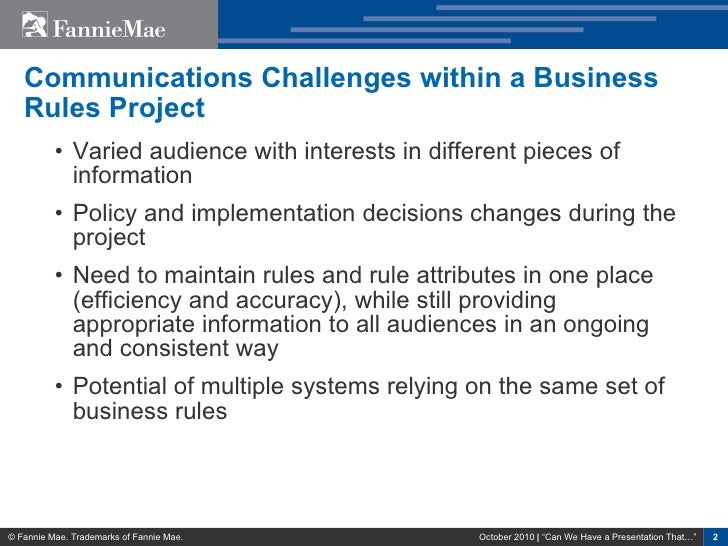 FannieMae

Communications Challenges within a Business Rules Project

• Varied audience with interests in different pieces of information

• Policy and implementation decisions changes during the project

• Need to maintain rules and rule attributes in one place (efficiency and accuracy), while still providing appropriate information to all audiences in an ongoing and consistent way

• Potential of multiple systems relying on the same set of business rules

© Fannie Mae. Trademarks of Fannie Mae.

October 2010 | "Can We Have a Presentation That..." 2